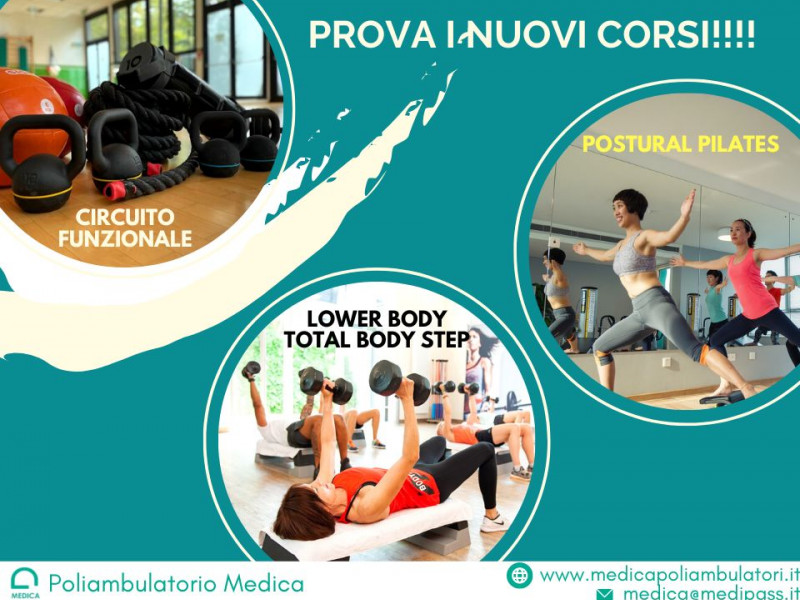 PROVA I NUOVI CORSI!!!!

CIRCUITO FUNZIONALE

POSTURAL PILATES

LOWER BODY
TOTAL BODY STEP

MEDICA

Poliambulatorio Medica

www.medicapoliambulatori.it
medica@medipass.it